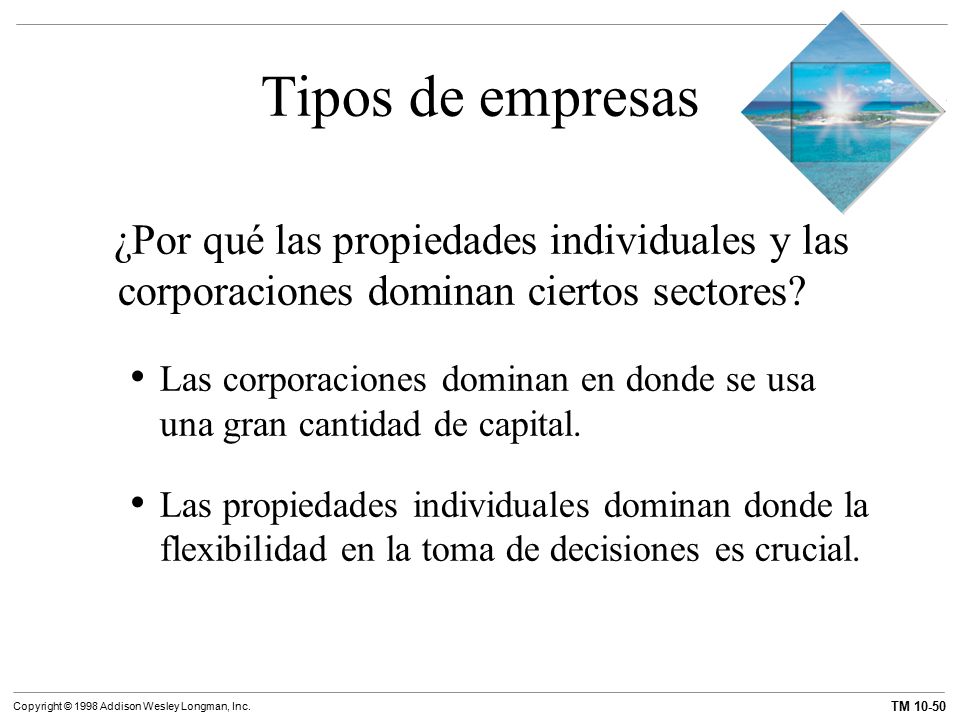 Tipos de empresas

¿Por qué las propiedades individuales y las corporaciones dominan ciertos sectores?

• Las corporaciones dominan en donde se usa una gran cantidad de capital.

• Las propiedades individuales dominan donde la flexibilidad en la toma de decisiones es crucial.

Copyright © 1998 Addison Wesley Longman, Inc.

TM 10-50